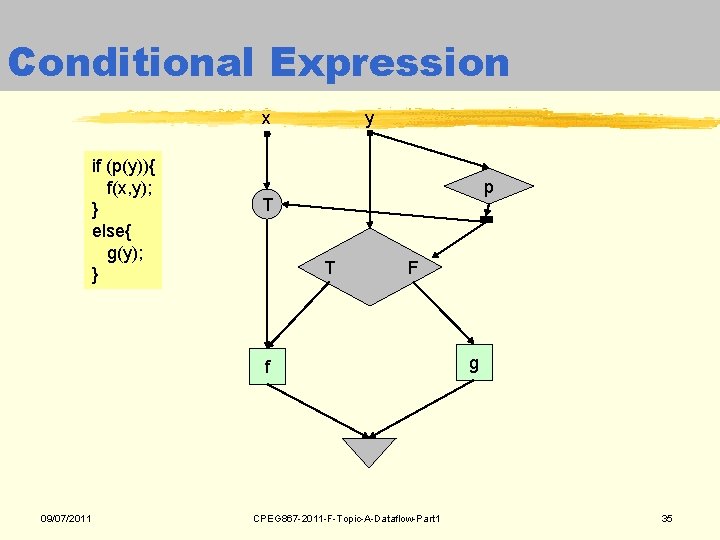 Conditional Expression

if (p(y)){
f(x,y);
}
else{
g(y);
}

x

y

p

T

T

F

f

g

09/07/2011

CPEG867-2011-F-Topic-A-Dataflow-Part1

35